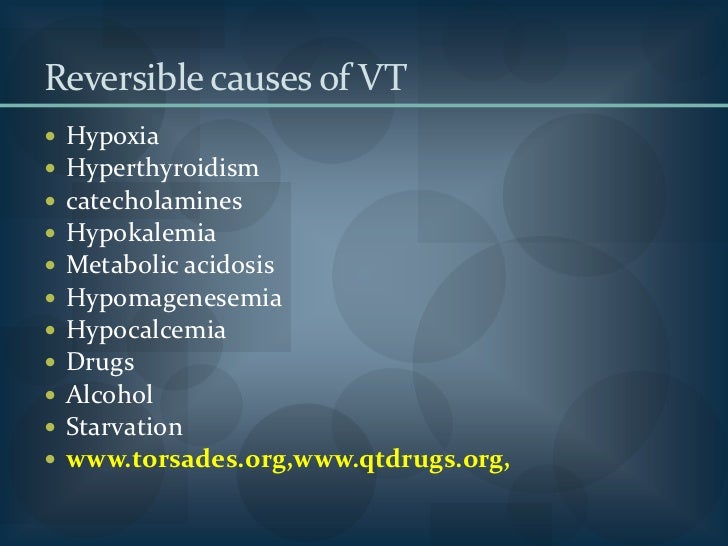 Reversible causes of VT

- Hypoxia
- Hyperthyroidism
- catecholamines
- Hypokalemia
- Metabolic acidosis
- Hypomagenesemia
- Hypocalcemia
- Drugs
- Alcohol
- Starvation
- www.torsades.org,www.qtdrugs.org,